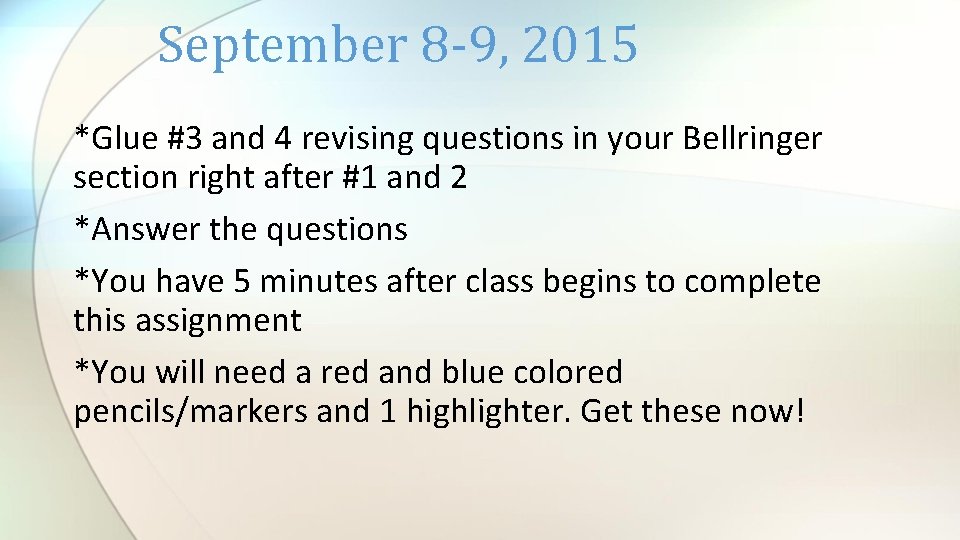 September 8-9, 2015

*Glue #3 and 4 revising questions in your Bellringer section right after #1 and 2

*Answer the questions

*You have 5 minutes after class begins to complete this assignment

*You will need a red and blue colored pencils/markers and 1 highlighter. Get these now!